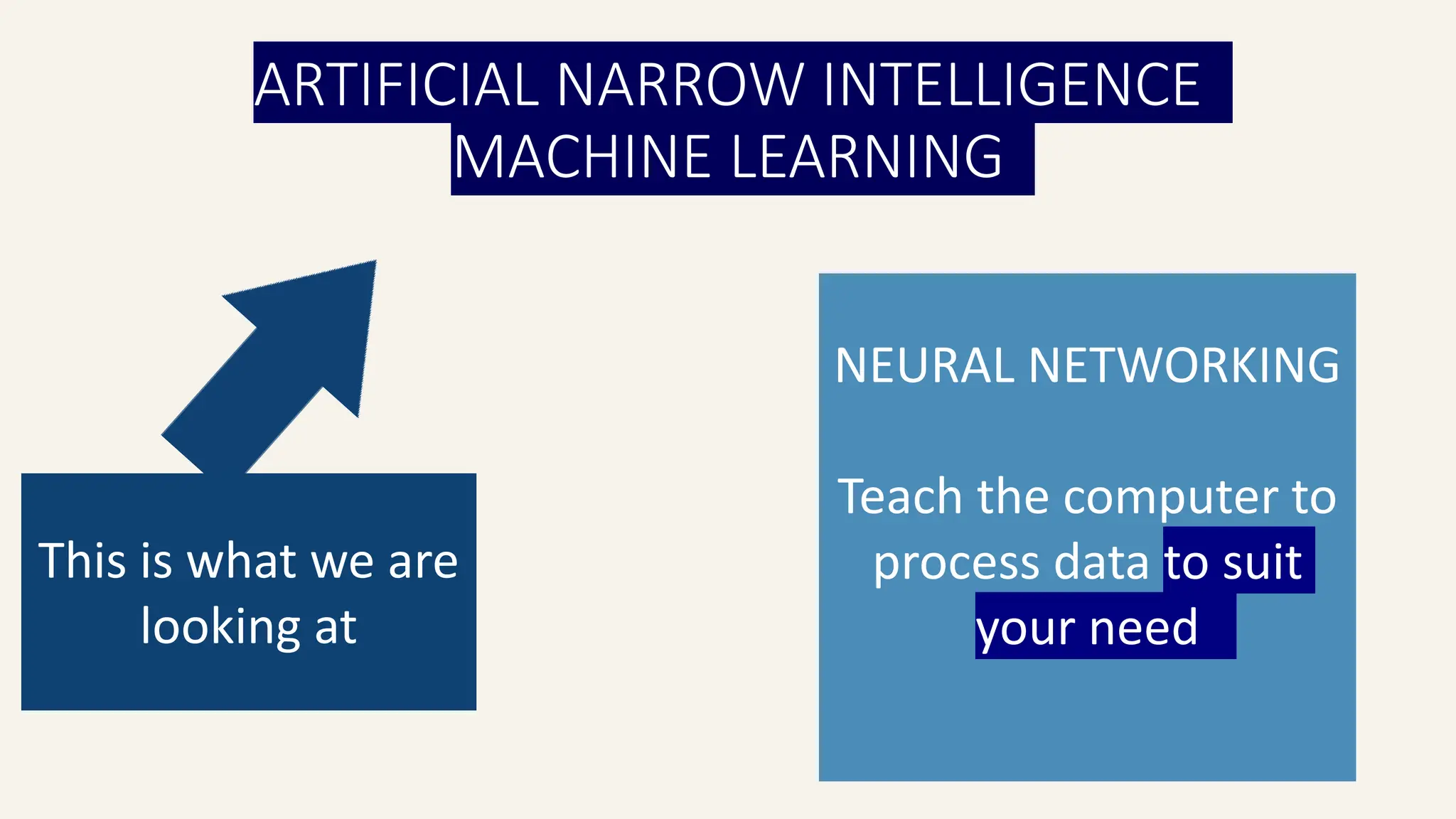 ARTIFICIAL NARROW INTELLIGENCE
MACHINE LEARNING

This is what we are looking at

NEURAL NETWORKING

Teach the computer to process data to suit your need